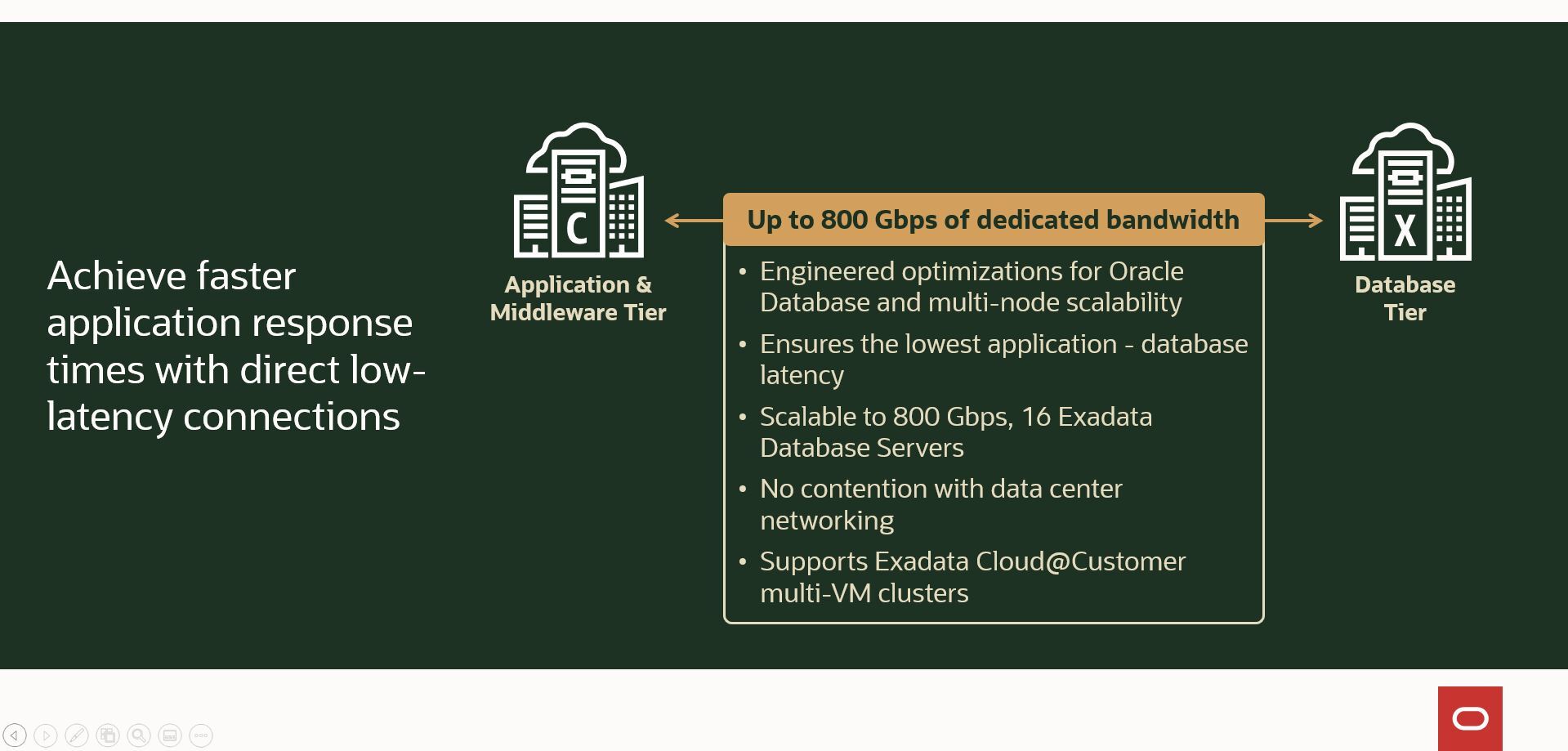 Achieve faster application response times with direct low-latency connections

C

Application & Middleware Tier

Up to 800 Gbps of dedicated bandwidth

• Engineered optimizations for Oracle Database and multi-node scalability
• Ensures the lowest application - database latency
• Scalable to 800 Gbps, 16 Exadata Database Servers
• No contention with data center networking
• Supports Exadata Cloud@Customer multi-VM clusters

X

Database Tier